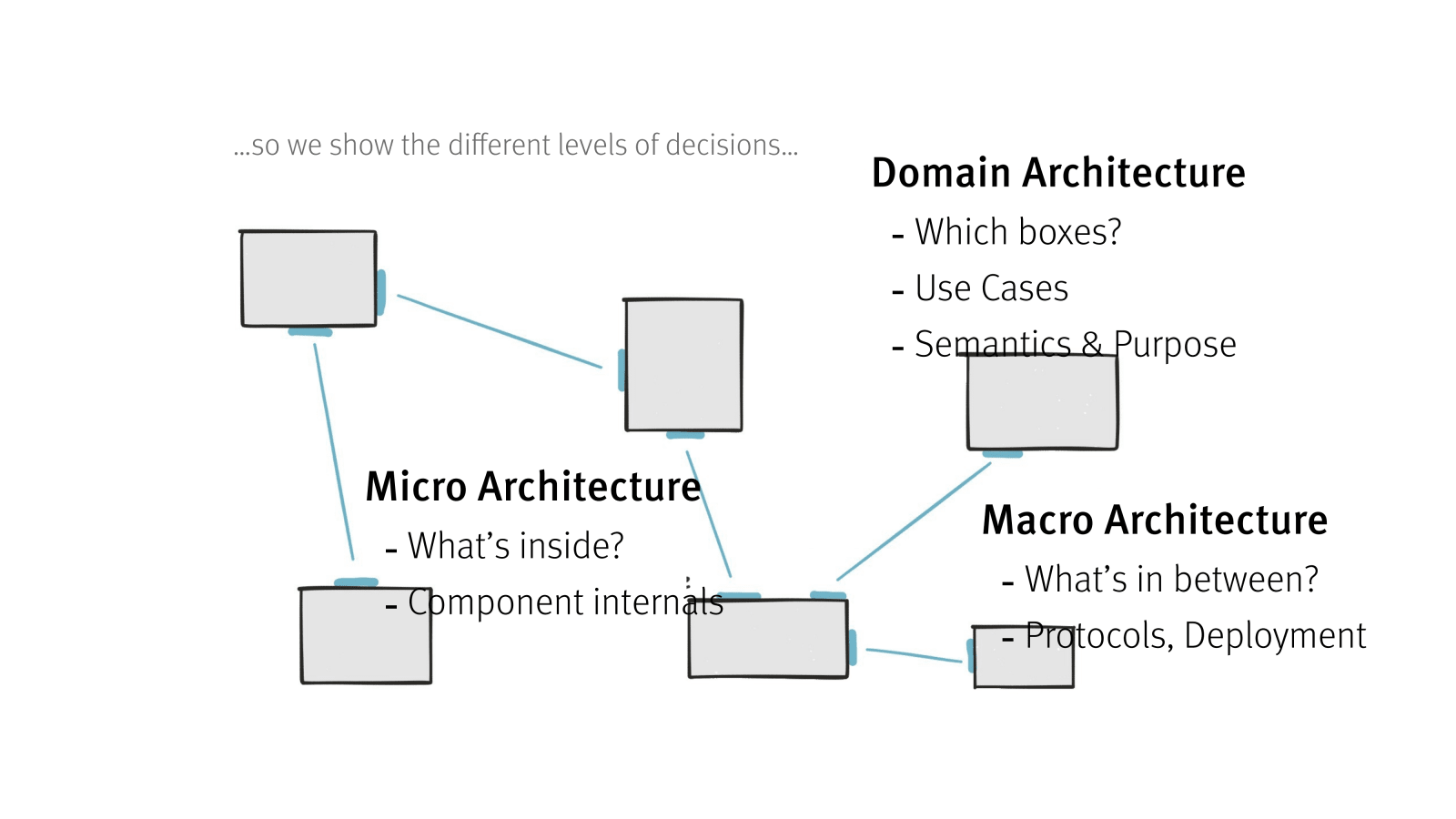 ...so we show the different levels of decisions...

Domain Architecture
- Which boxes?
- Use Cases
- Semantics & Purpose

Micro Architecture
- What's inside?
- Component internals

Macro Architecture
- What's in between?
- Protocols, Deployment